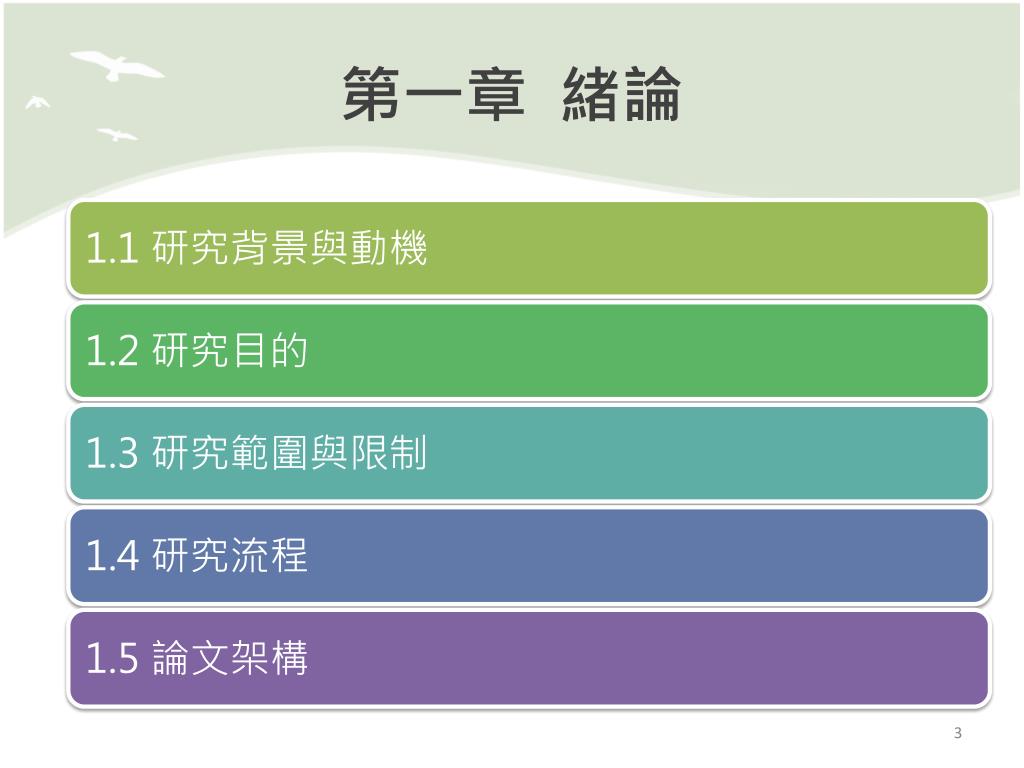 第一章 緒論

1.1 研究背景與動機

1.2 研究目的

1.3 研究範圍與限制

1.4 研究流程

1.5 論文架構

3